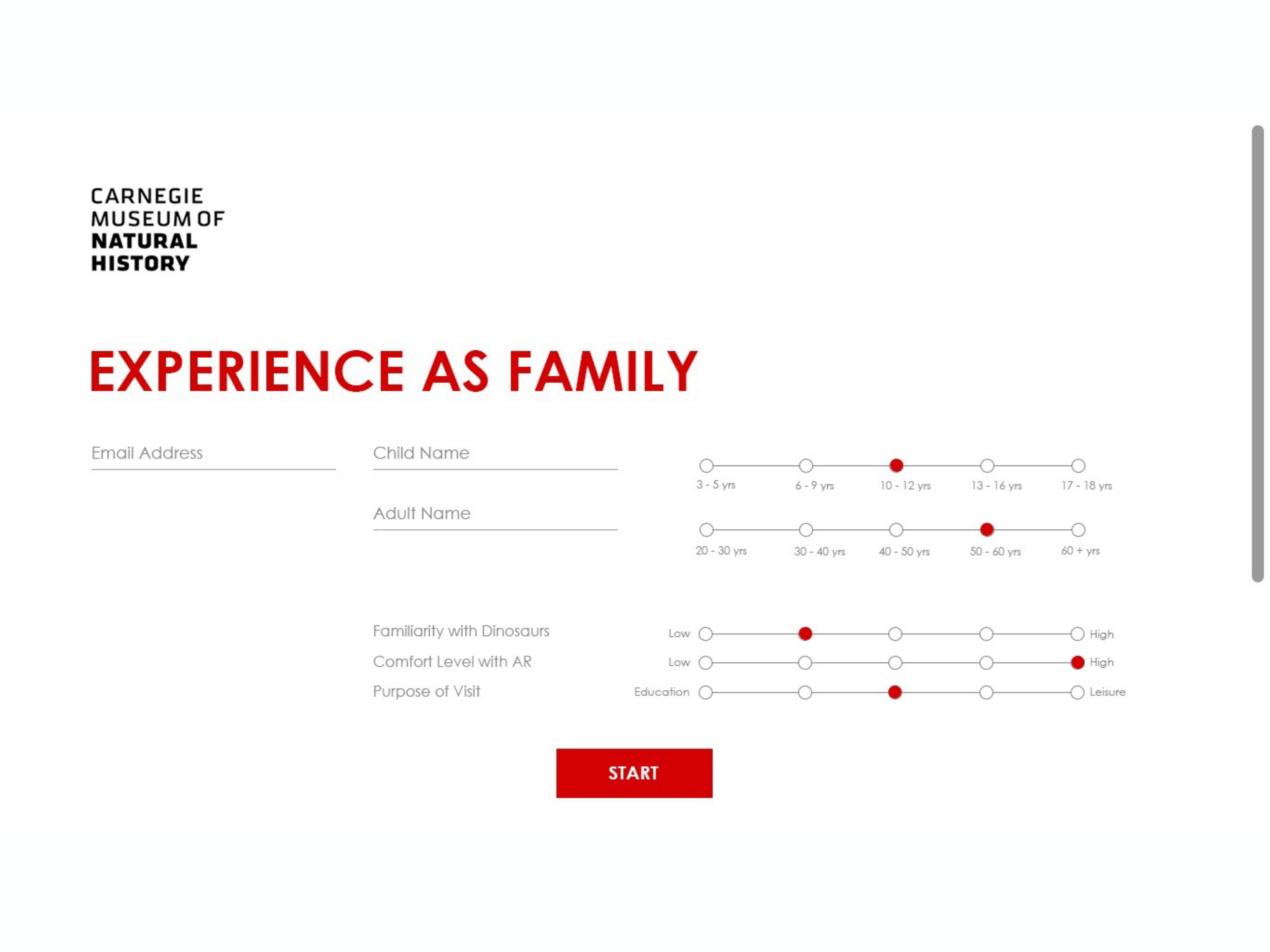 CARNEGIE
MUSEUM OF
NATURAL
HISTORY

EXPERIENCE AS FAMILY

Email Address

Child Name

3 - 5 yrs 6 - 9 yrs 10 - 12 yrs 13 - 16 yrs 17 - 18 yrs

Adult Name

20 - 30 yrs 30 - 40 yrs 40 - 50 yrs 50 - 60 yrs 60 + yrs

Familiarity with Dinosaurs Low High
Comfort Level with AR Low High
Purpose of Visit Education Leisure

START